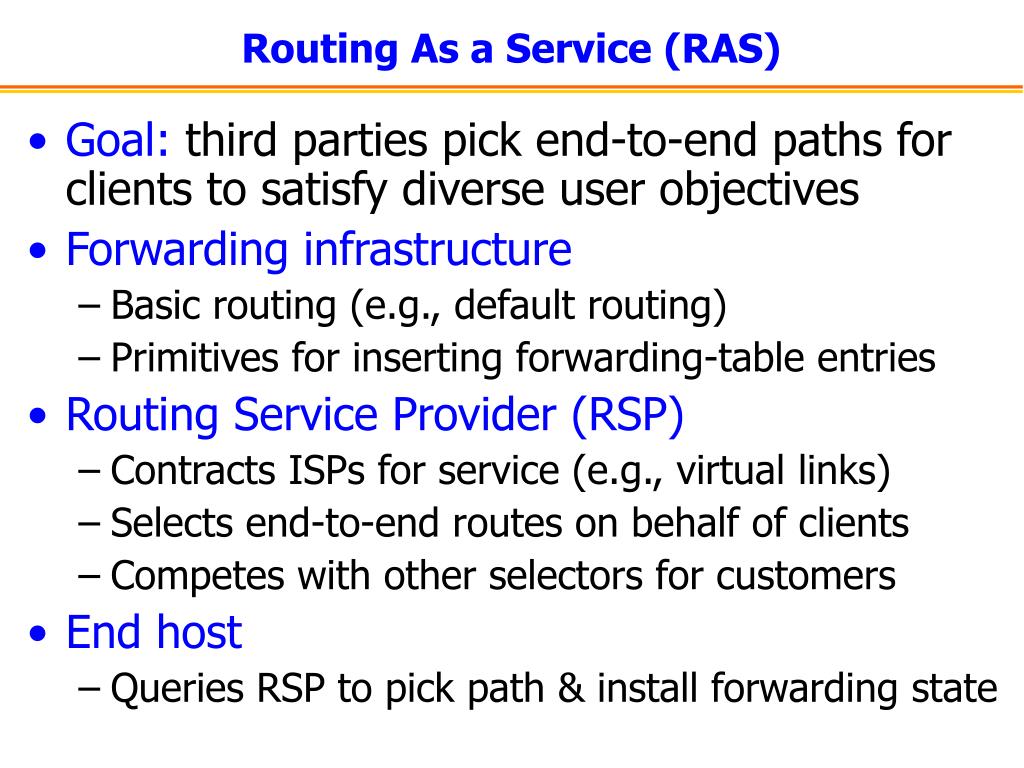 Routing As a Service (RAS)

• Goal: third parties pick end-to-end paths for clients to satisfy diverse user objectives
• Forwarding infrastructure
– Basic routing (e.g., default routing)
– Primitives for inserting forwarding-table entries
• Routing Service Provider (RSP)
– Contracts ISPs for service (e.g., virtual links)
– Selects end-to-end routes on behalf of clients
– Competes with other selectors for customers
• End host
– Queries RSP to pick path & install forwarding state